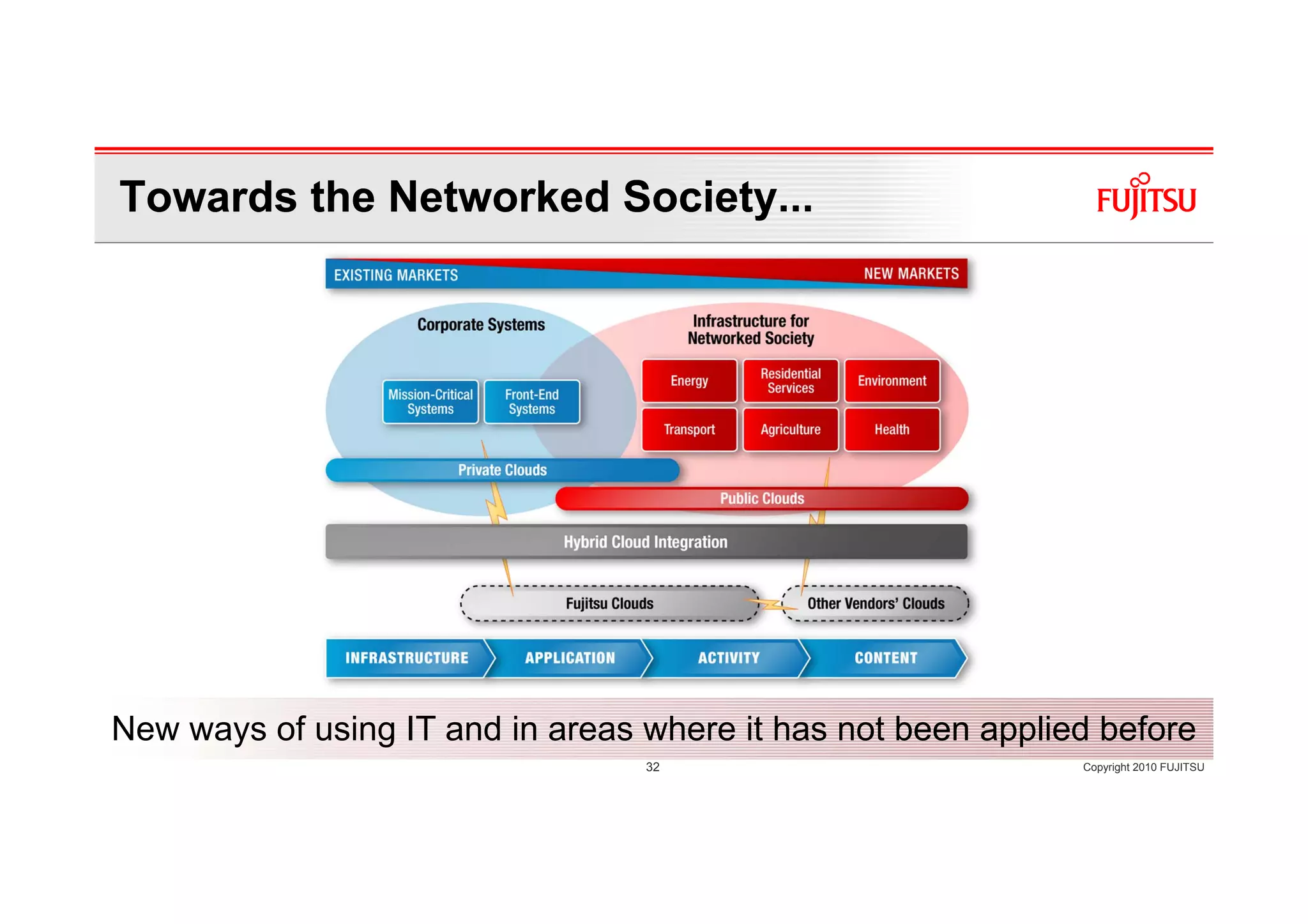 Towards the Networked Society...

FUJITSU

EXISTING MARKETS

NEW MARKETS

Corporate Systems

Mission-Critical Systems

Front-End Systems

Infrastructure for Networked Society

Energy

Residential Services

Environment

Transport

Agriculture

Health

Private Clouds

Public Clouds

Hybrid Cloud Integration

Fujitsu Clouds

Other Vendors' Clouds

INFRASTRUCTURE

APPLICATION

ACTIVITY

CONTENT

New ways of using IT and in areas where it has not been applied before

32

Copyright 2010 FUJITSU